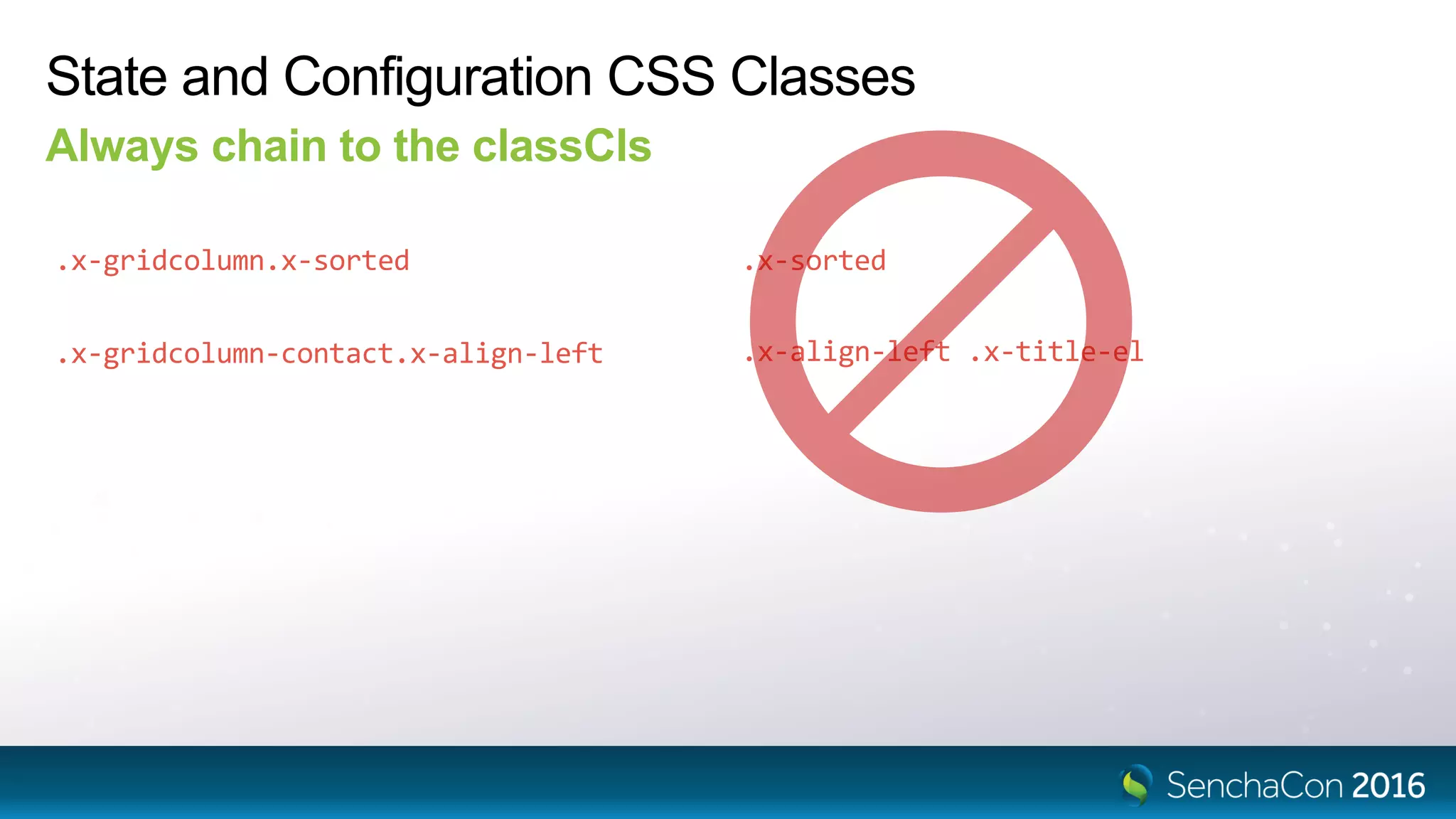 State and Configuration CSS Classes

Always chain to the classCls

.x-gridcolumn.x-sorted

.x-gridcolumn-contact.x-align-left

.x-sorted

.x-align-left .x-title-el

SenchaCon 2016